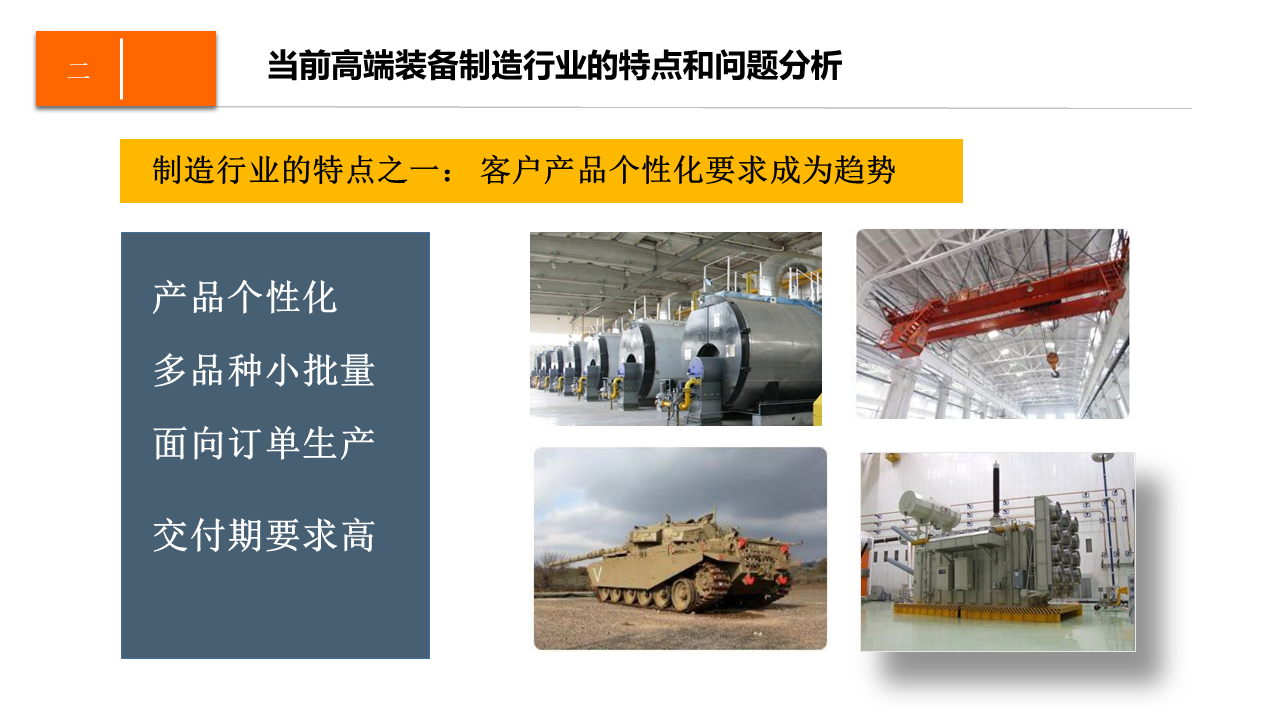 二

当前高端装备制造行业的特点和问题分析

制造行业的特点之一： 客户产品个性化要求成为趋势

产品个性化

多品种小批量

面向订单生产

交付期要求高